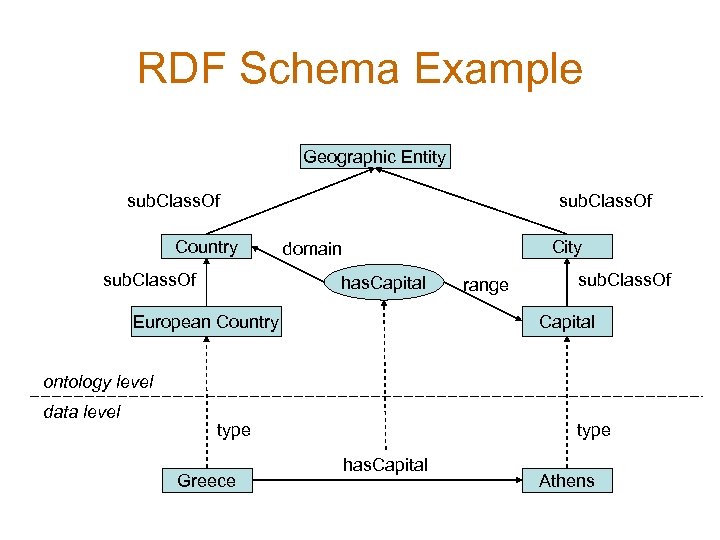 RDF Schema Example

Geographic Entity

subClassOf

subClassOf

Country

domain

City

subClassOf

hasCapital

range

subClassOf

European Country

Capital

ontology level

data level

type

type

hasCapital

Greece

Athens